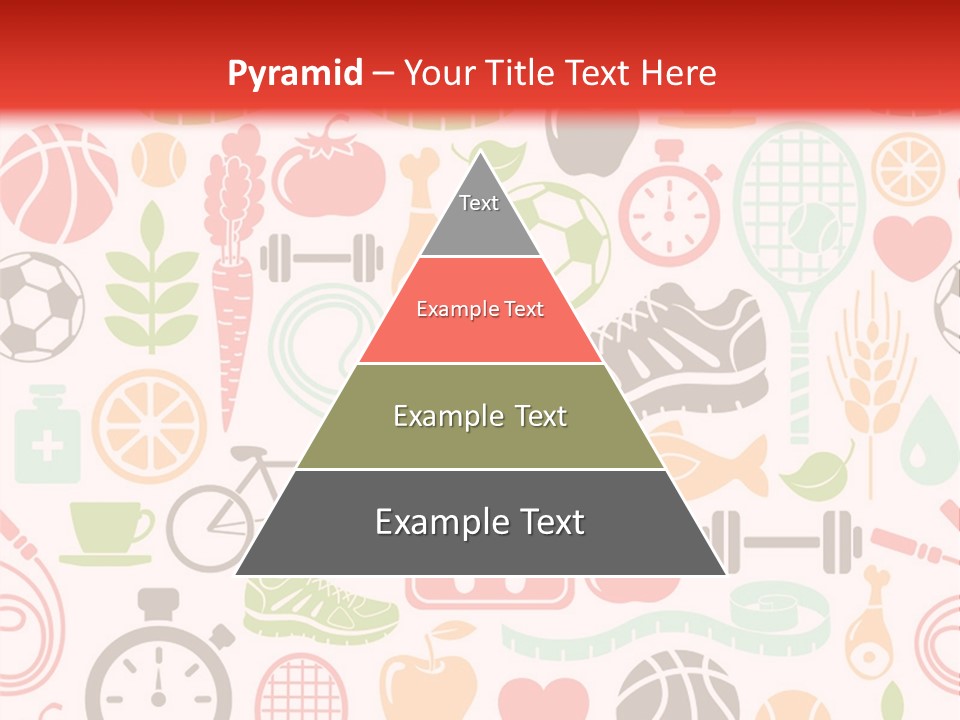 Pyramid – Your Title Text Here

Text

Example Text

Example Text

Example Text